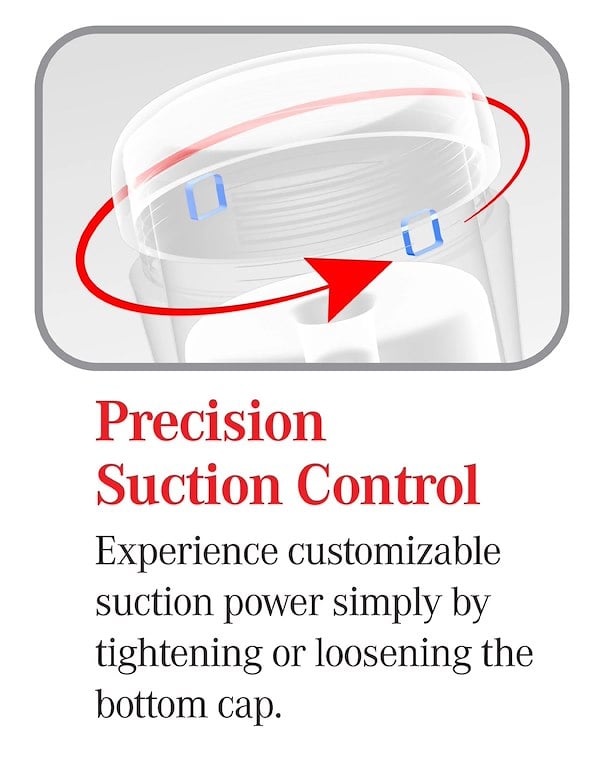 Precision Suction Control

Experience customizable suction power simply by tightening or loosening the bottom cap.